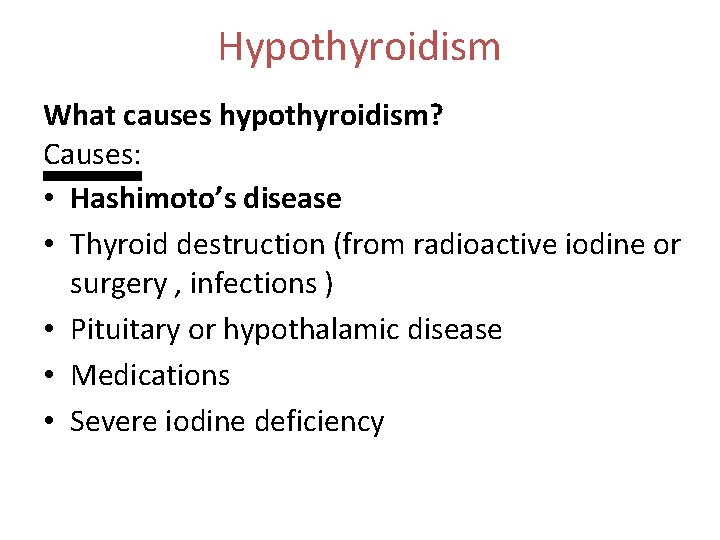 Hypothyroidism

What causes hypothyroidism?
Causes:
• Hashimoto's disease
• Thyroid destruction (from radioactive iodine or surgery , infections )
• Pituitary or hypothalamic disease
• Medications
• Severe iodine deficiency